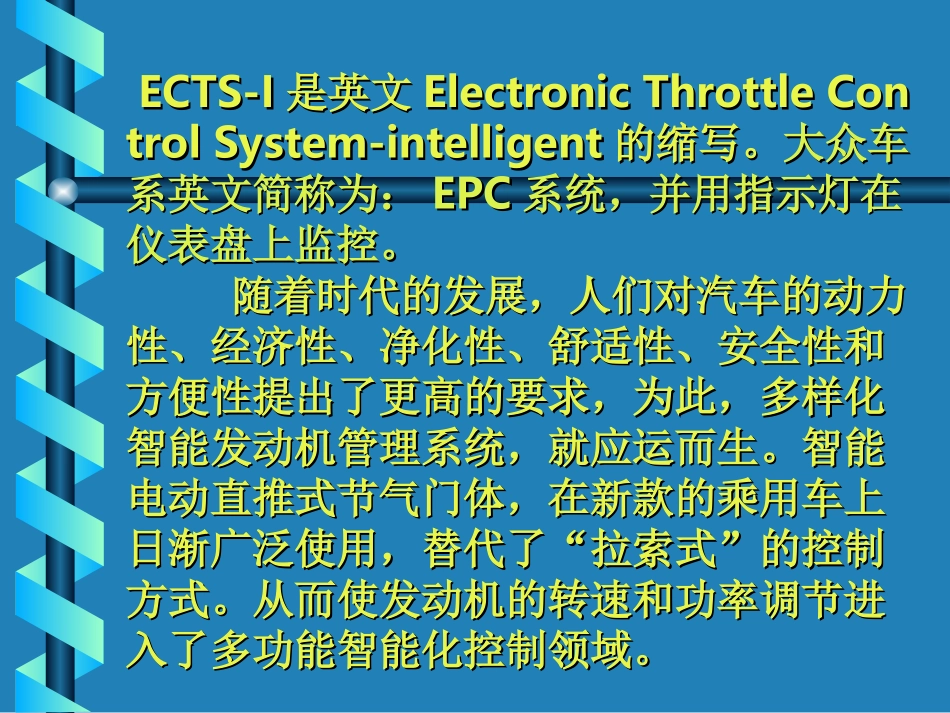 ECTS-I 是英文 Electronic Throttle Control System-intelligent 的缩写。大众车系英文简称为： EPC 系统，并用指示灯在仪表盘上监控。

随着时代的发展，人们对汽车的动力性、经济性、净化性、舒适性、安全性和方便性提出了更高的要求，为此，多样化智能发动机管理系统，就应运而生。智能电动直推式节气门体，在新款的乘用车上日渐广泛使用，替代了“拉索式”的控制方式。从而使发动机的转速和功率调节进入了多功能智能化控制领域。